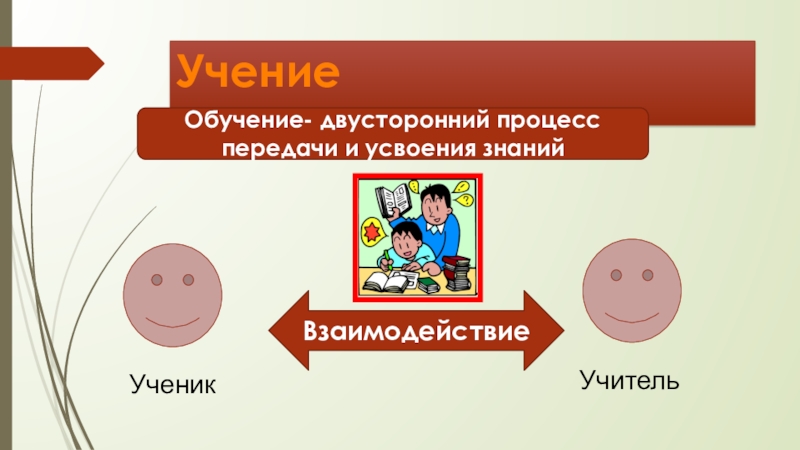 Учение

Обучение- двусторонний процесс передачи и усвоения знаний

Взаимодействие

Ученик

Учитель